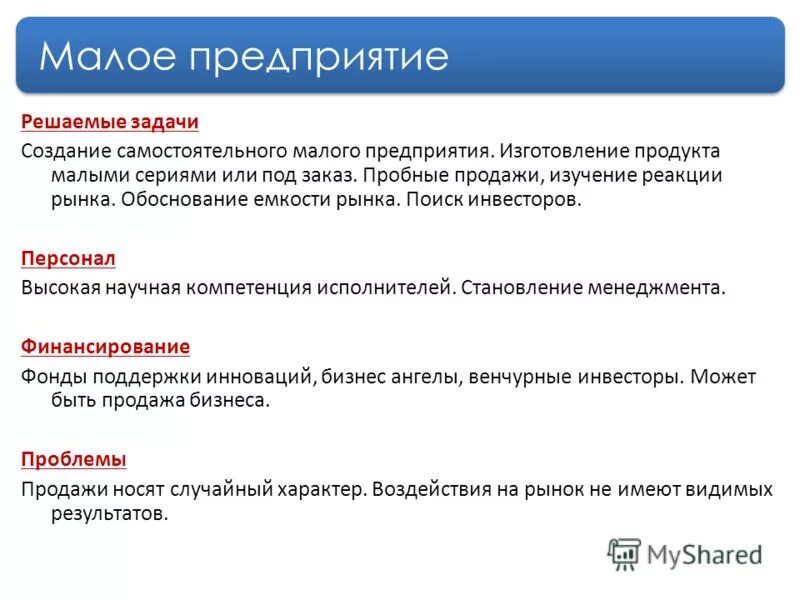 Малое предприятие

Решаемые задачи

Создание самостоятельного малого предприятия. Изготовление продукта малыми сериями или под заказ. Пробные продажи, изучение реакции рынка. Обоснование емкости рынка. Поиск инвесторов.

Персонал

Высокая научная компетенция исполнителей. Становление менеджмента.

Финансирование

Фонды поддержки инноваций, бизнес ангелы, венчурные инвесторы. Может быть продажа бизнеса.

Проблемы

Продажи носят случайный характер. Воздействия на рынок не имеют видимых результатов.

MyShared